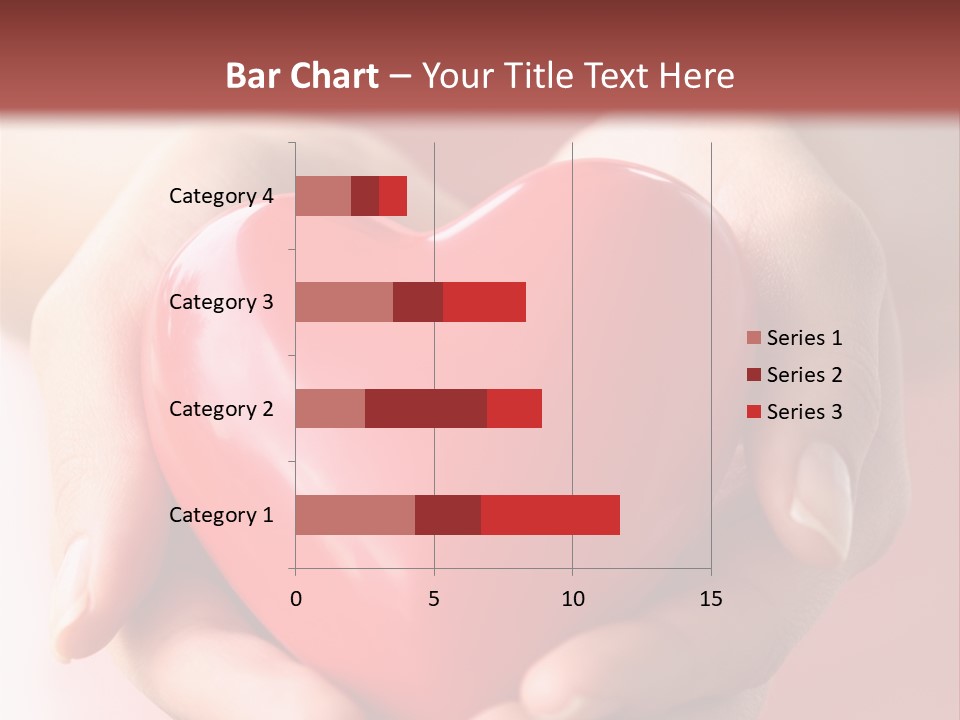 Bar Chart – Your Title Text Here

Category 4
Category 3
Category 2
Category 1

0
5
10
15

Series 1
Series 2
Series 3